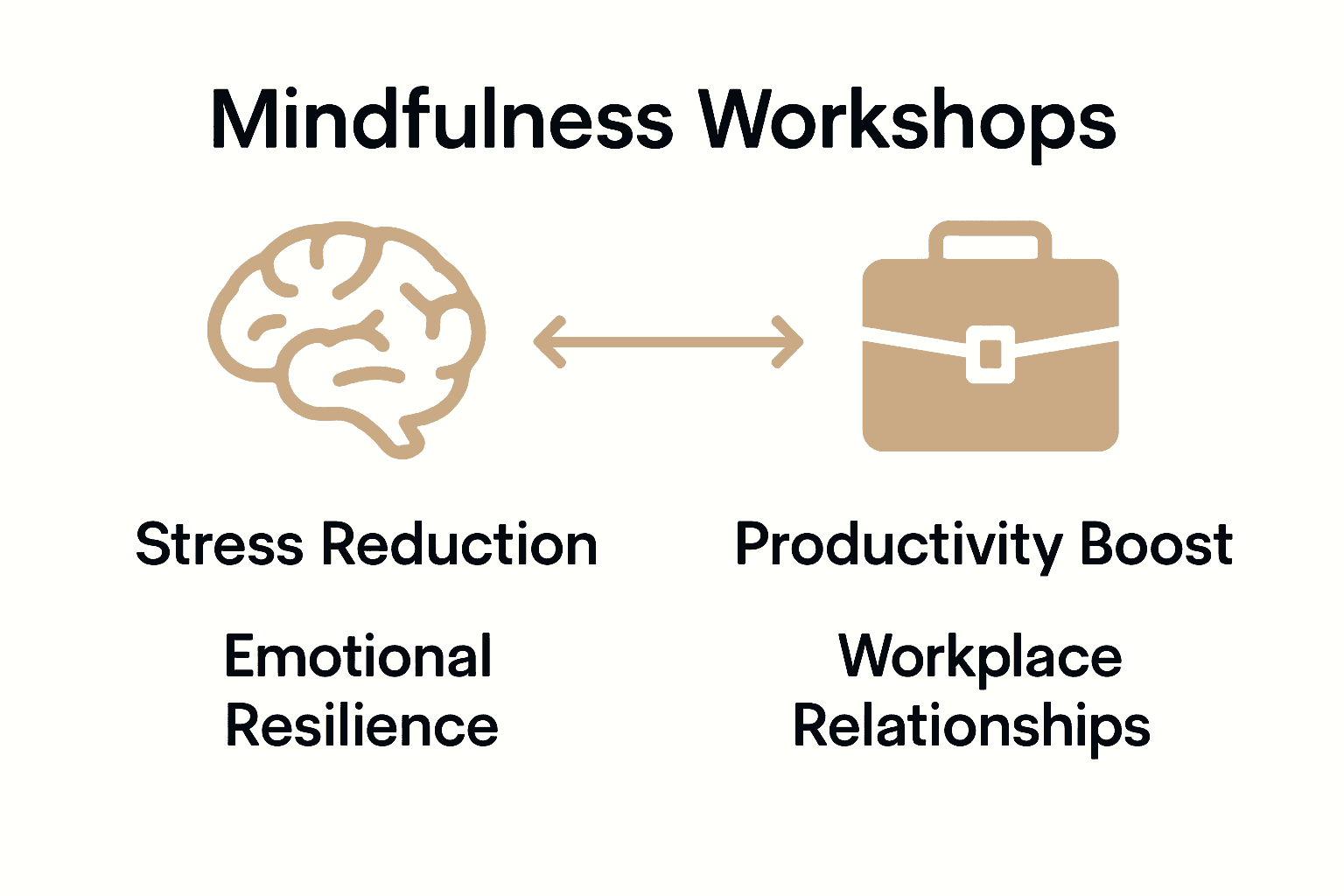 Mindfulness Workshops

Stress Reduction

Emotional Resilience

Productivity Boost

Workplace Relationships